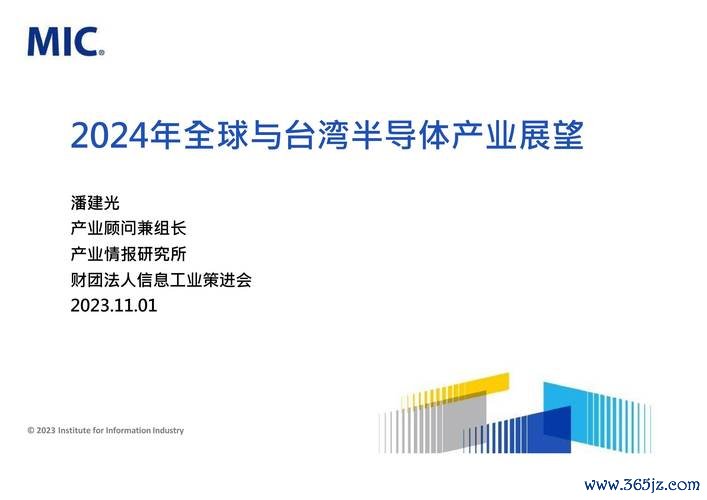 MIC®

2024年全球与台湾半导体产业展望

潘建光
产业顾问兼组长
产业情报研究所
财团法人信息工业策进会
2023.11.01

© 2023 Institute for Information Industry

www.365jz.com